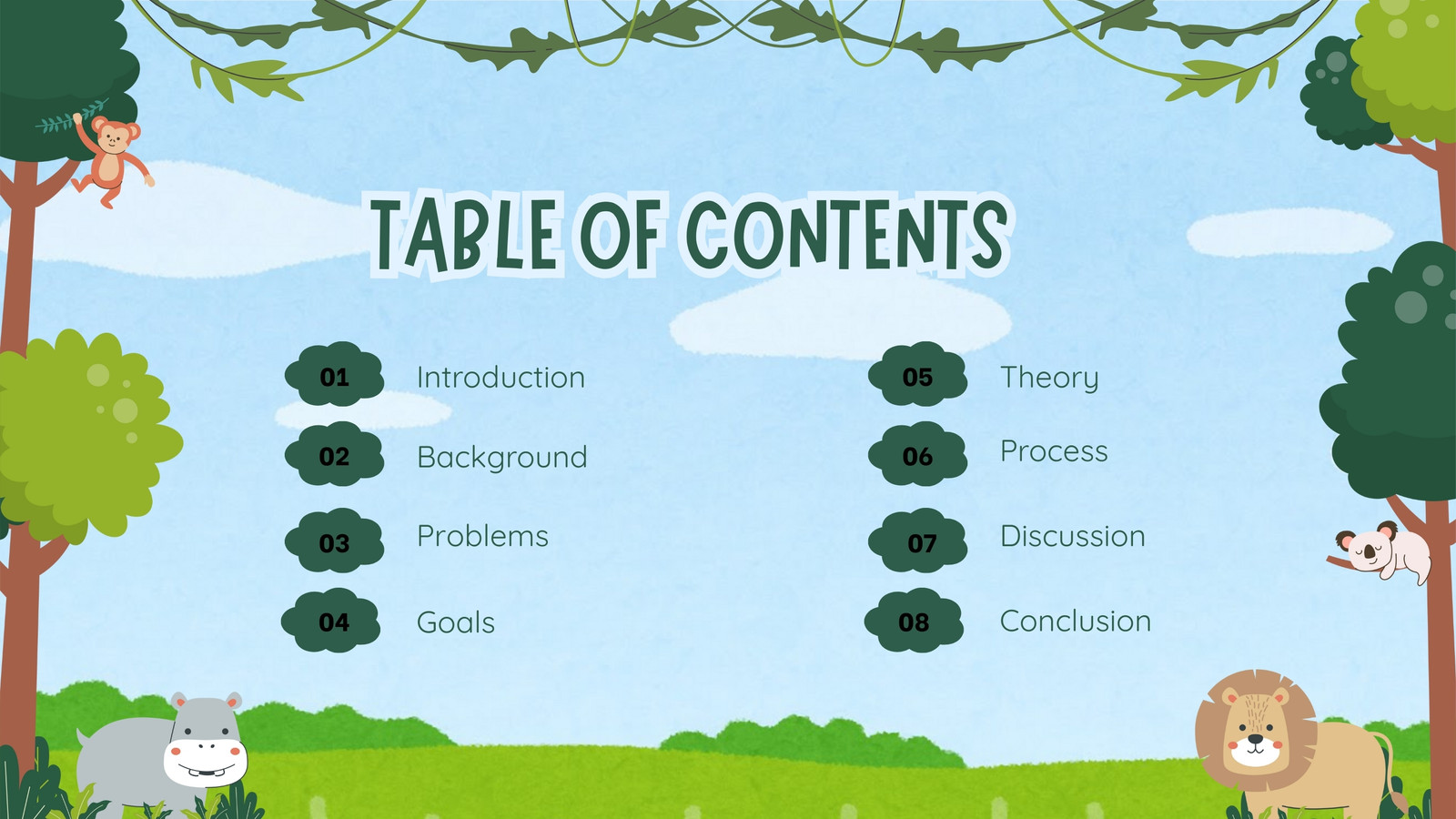 TABLE OF CONTENTS

01 Introduction

02 Background

03 Problems

04 Goals

05 Theory

06 Process

07 Discussion

08 Conclusion